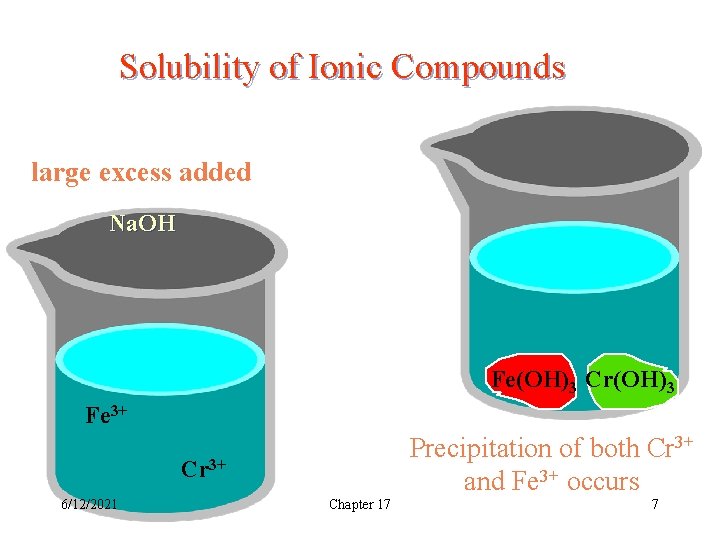 Solubility of Ionic Compounds

large excess added

NaOH

$Fe^{3+}$

$Cr^{3+}$

$Fe(OH)_3$ $Cr(OH)_3$

Precipitation of both $Cr^{3+}$ and $Fe^{3+}$ occurs

6/12/2021

Chapter 17

7